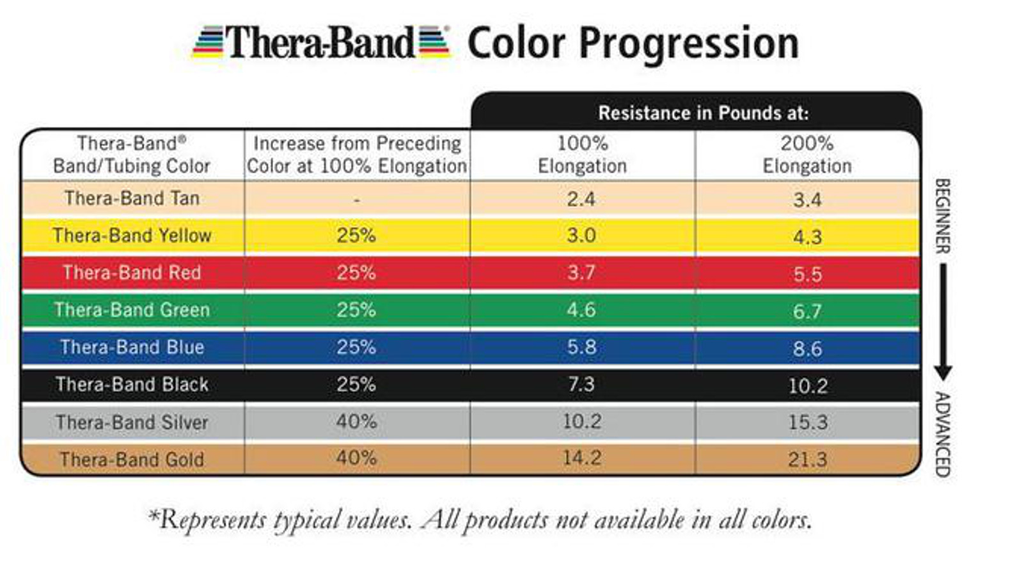 Thera-Band® Color Progression

Resistance in Pounds at:

| Thera-Band® Band/Tubing Color | Increase from Preceding Color at 100% Elongation | 100% Elongation | 200% Elongation |
|---|---|---|---|
| Thera-Band Tan | - | 2.4 | 3.4 |
| Thera-Band Yellow | 25% | 3.0 | 4.3 |
| Thera-Band Red | 25% | 3.7 | 5.5 |
| Thera-Band Green | 25% | 4.6 | 6.7 |
| Thera-Band Blue | 25% | 5.8 | 8.6 |
| Thera-Band Black | 25% | 7.3 | 10.2 |
| Thera-Band Silver | 40% | 10.2 | 15.3 |
| Thera-Band Gold | 40% | 14.2 | 21.3 |

BEGINNER

ADVANCED

*Represents typical values. All products not available in all colors.